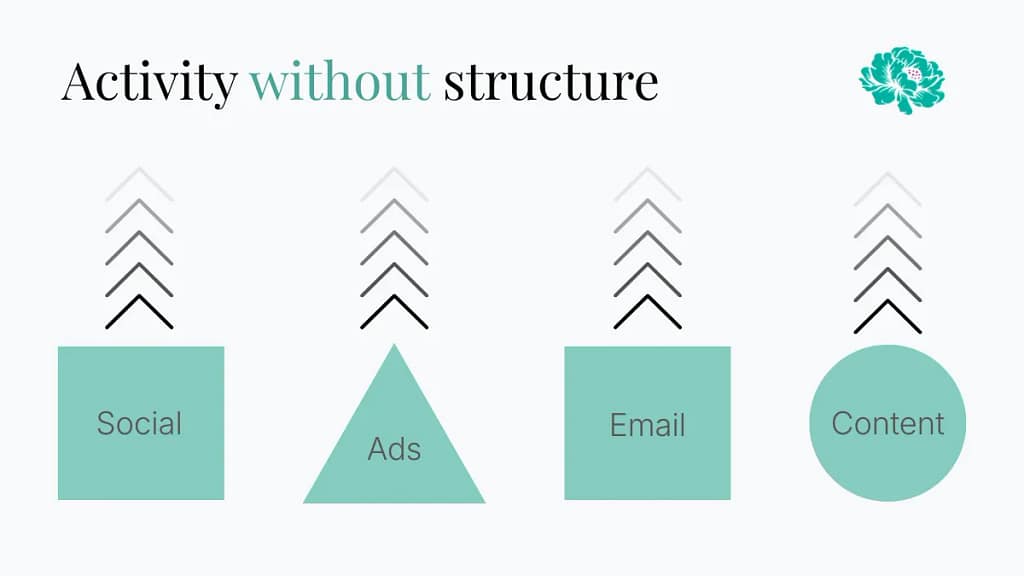 Activity without structure

Social

Ads

Email

Content